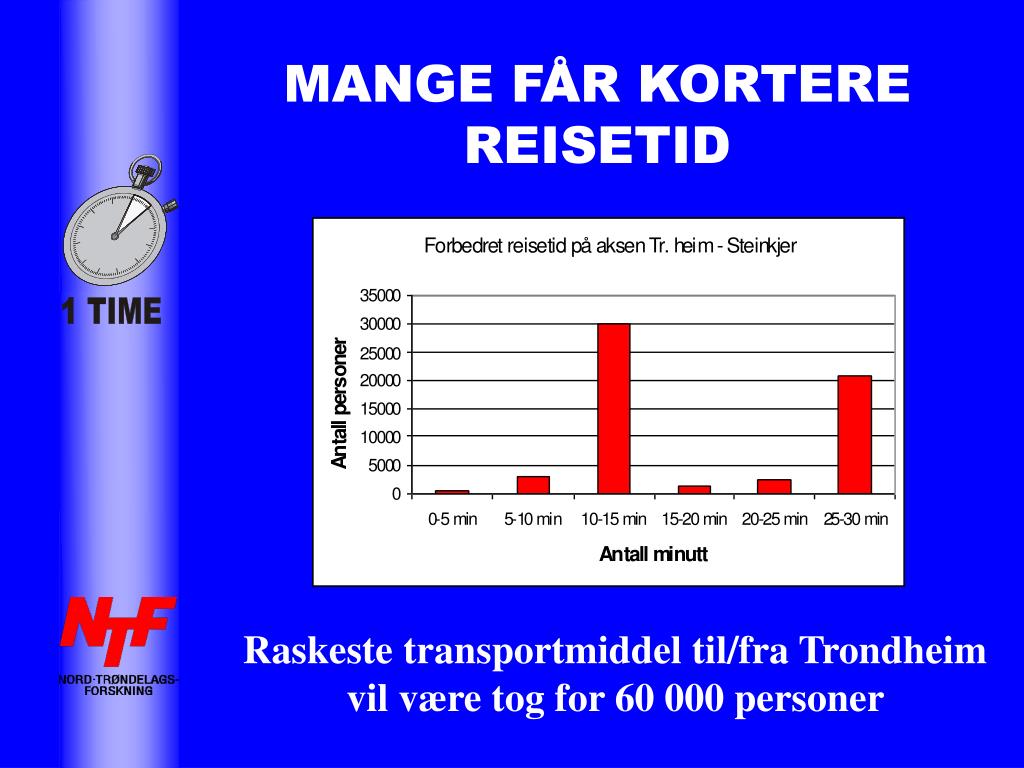 MANGE FÅR KORTERE REISETID

1 TIME

Forbedret reisetid på aksen Tr. heim - Steinkjer

Antall personer

35000
30000
25000
20000
15000
10000
5000
0

0-5 min
5-10 min
10-15 min
15-20 min
20-25 min
25-30 min

Antall minutt

NTF
NORD-TRØNDELAGS-FORSKNING

Raskeste transportmiddel til/fra Trondheim vil være tog for 60 000 personer